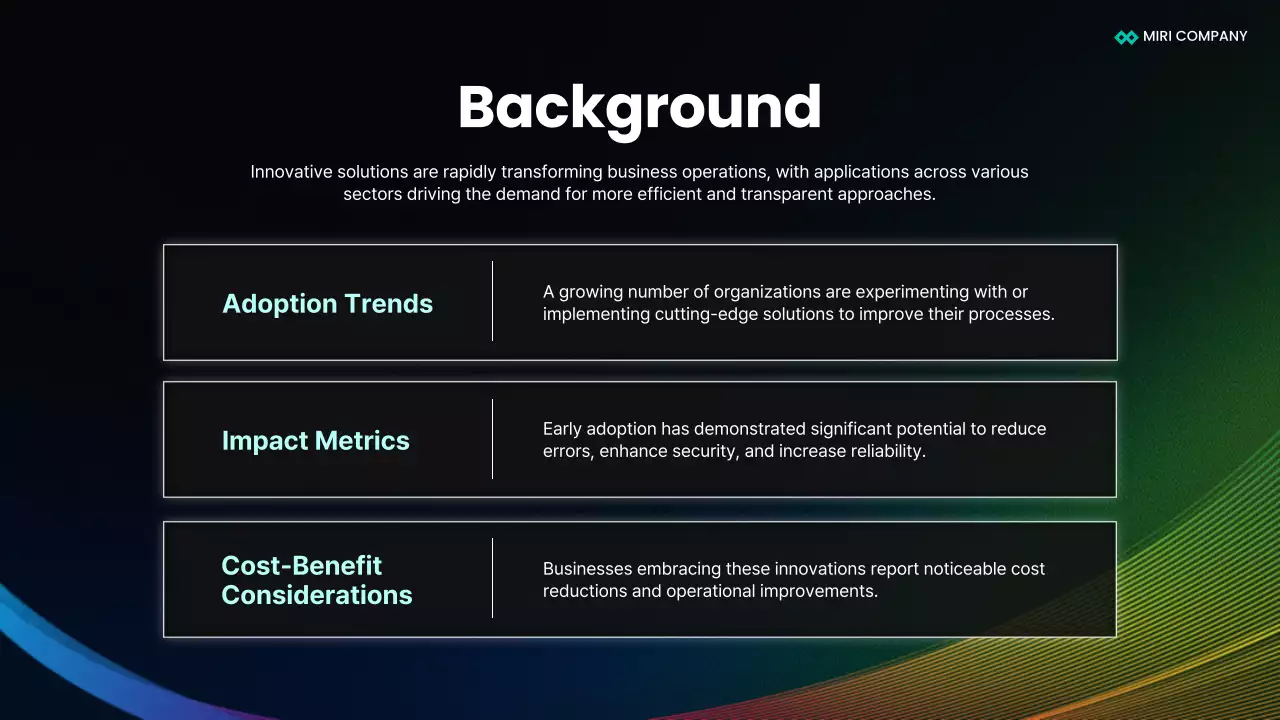 MIRI COMPANY

Background

Innovative solutions are rapidly transforming business operations, with applications across various sectors driving the demand for more efficient and transparent approaches.

Adoption Trends

A growing number of organizations are experimenting with or implementing cutting-edge solutions to improve their processes.

Impact Metrics

Early adoption has demonstrated significant potential to reduce errors, enhance security, and increase reliability.

Cost-Benefit Considerations

Businesses embracing these innovations report noticeable cost reductions and operational improvements.